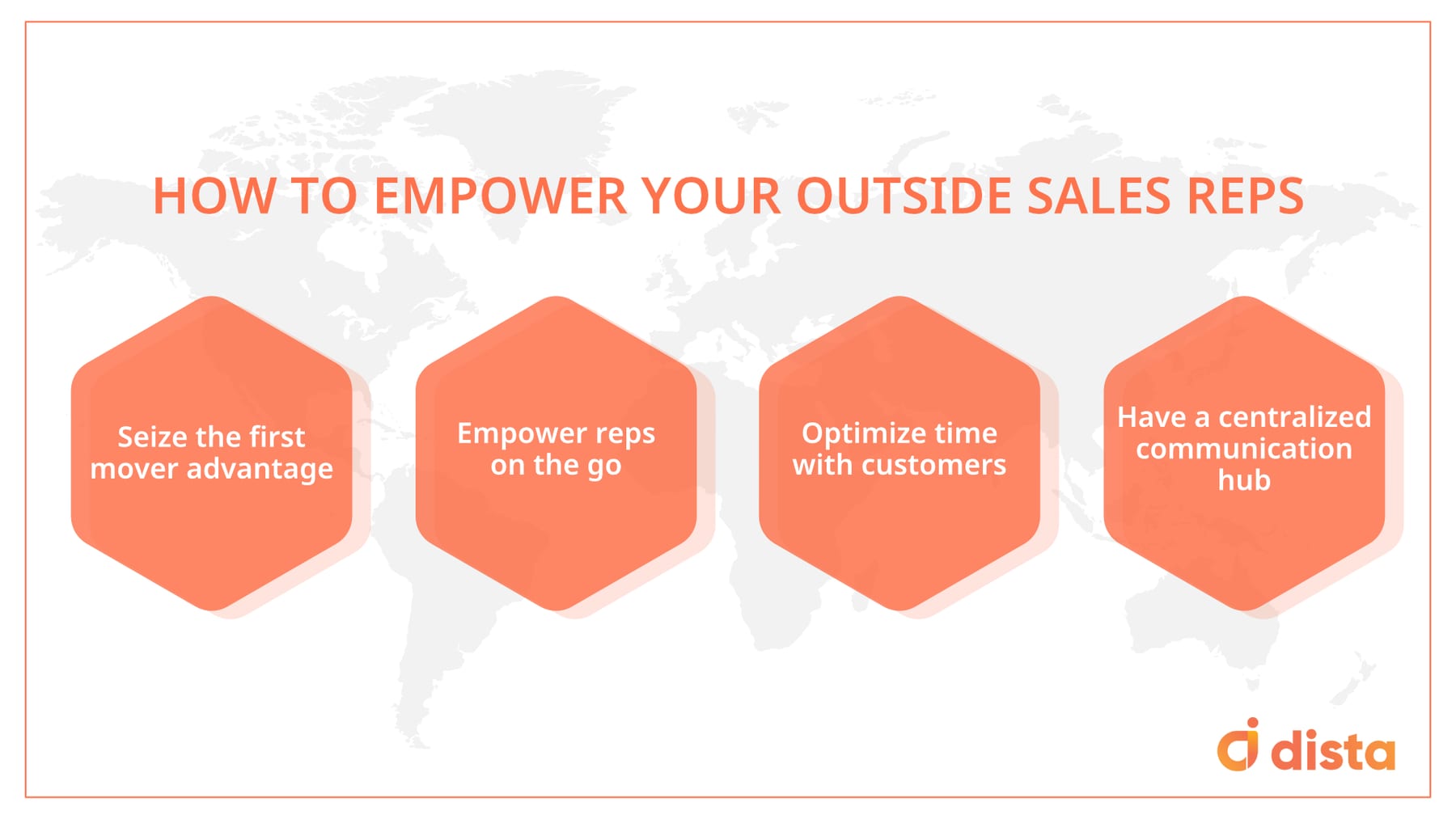 HOW TO EMPOWER YOUR OUTSIDE SALES REPS

Seize the first mover advantage

Empower reps on the go

Optimize time with customers

Have a centralized communication hub

dista